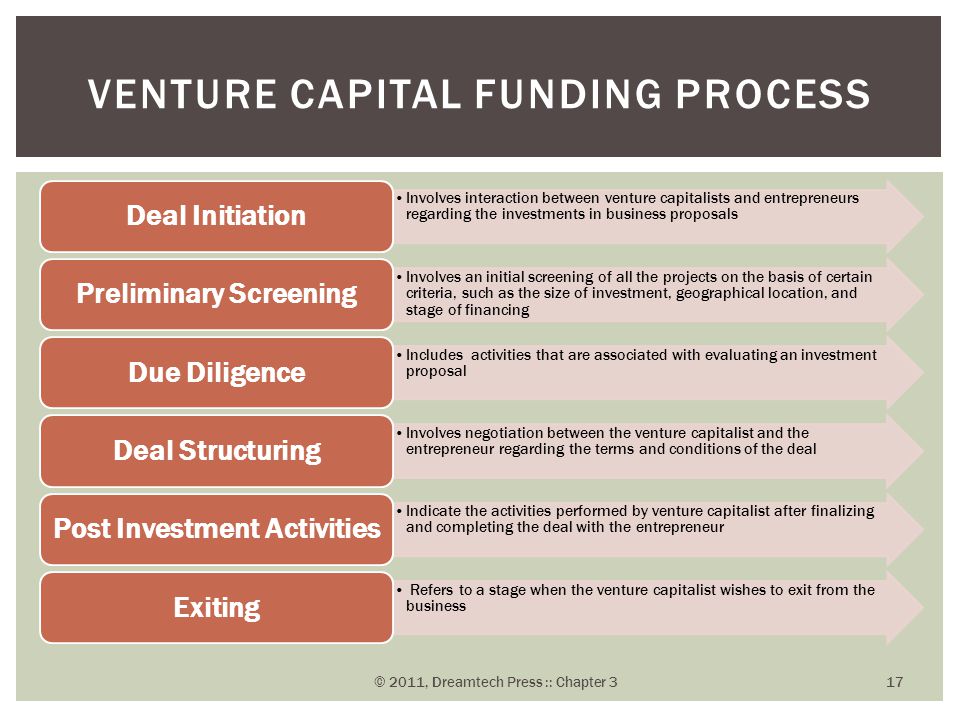 VENTURE CAPITAL FUNDING PROCESS

Deal Initiation

• Involves interaction between venture capitalists and entrepreneurs regarding the investments in business proposals

Preliminary Screening

• Involves an initial screening of all the projects on the basis of certain criteria, such as the size of investment, geographical location, and stage of financing

Due Diligence

• Includes activities that are associated with evaluating an investment proposal

Deal Structuring

• Involves negotiation between the venture capitalist and the entrepreneur regarding the terms and conditions of the deal

Post Investment Activities

• Indicate the activities performed by venture capitalist after finalizing and completing the deal with the entrepreneur

Exiting

• Refers to a stage when the venture capitalist wishes to exit from the business

© 2011, Dreamtech Press :: Chapter 3

17